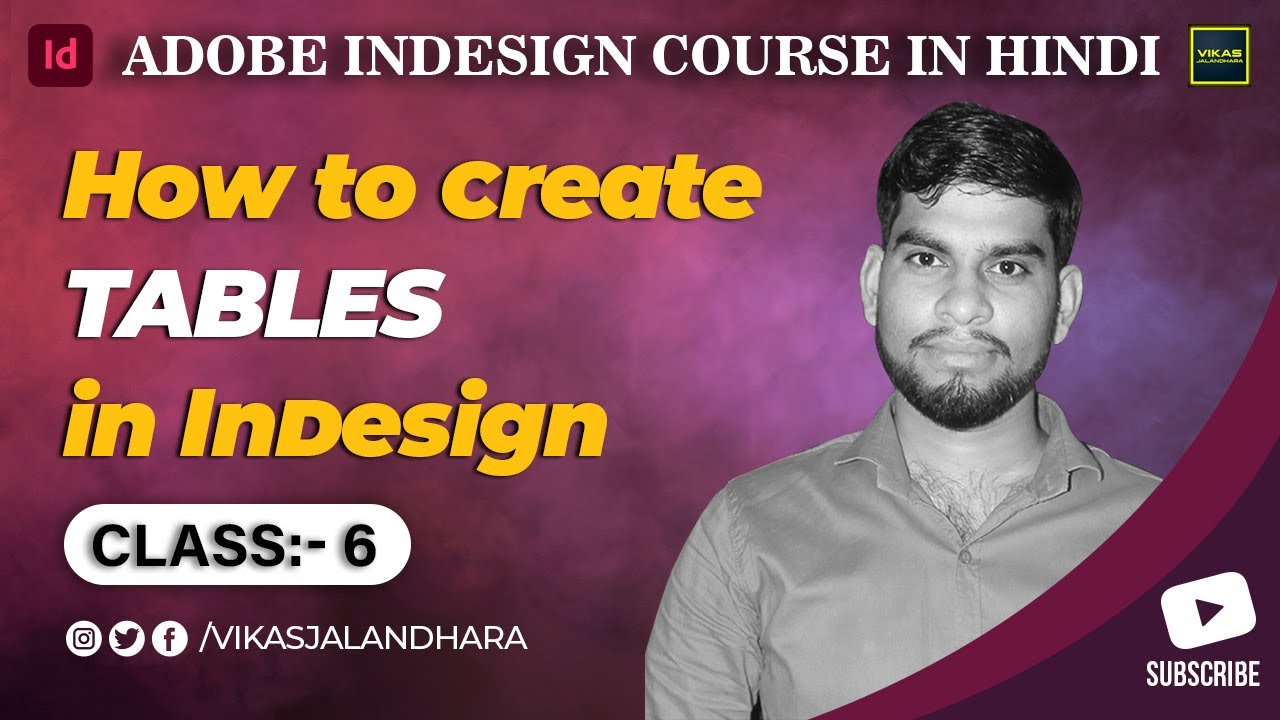 Id
ADOBE INDESIGN COURSE IN HINDI
VIKAS JALANDHARA

How to create
TABLES
in InDesign

CLASS:- 6

/VIKASJALANDHARA

SUBSCRIBE